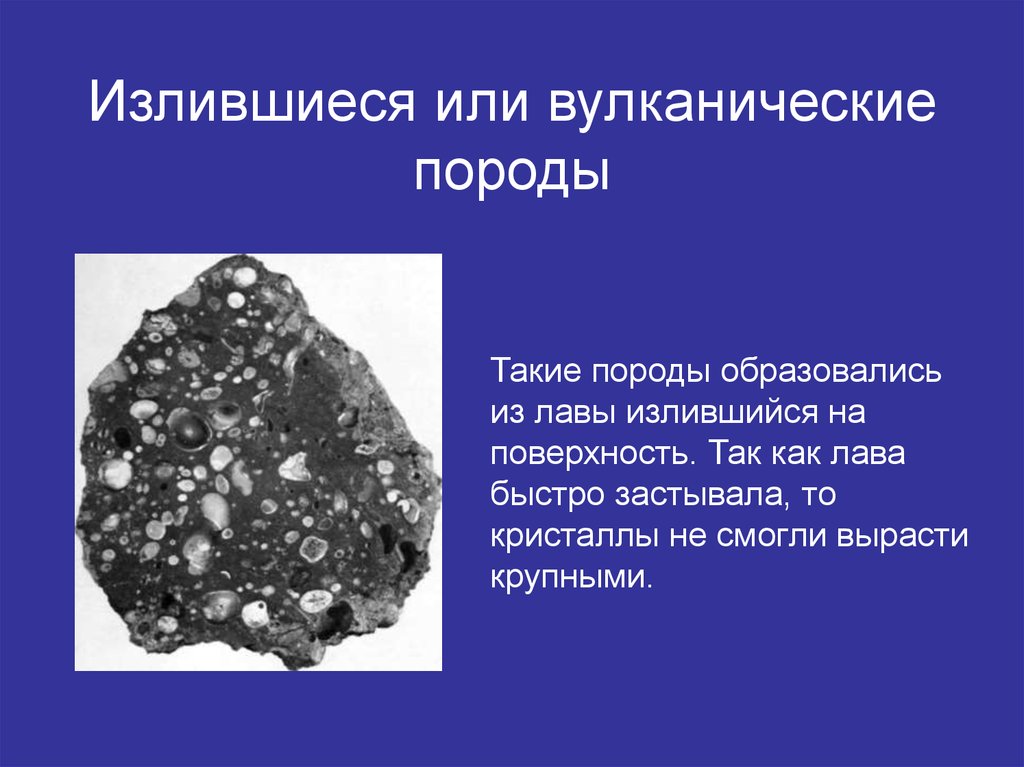 Излившиеся или вулканические породы

Такие породы образовались из лавы излившийся на поверхность. Так как лава быстро застывала, то кристаллы не смогли вырасти крупными.